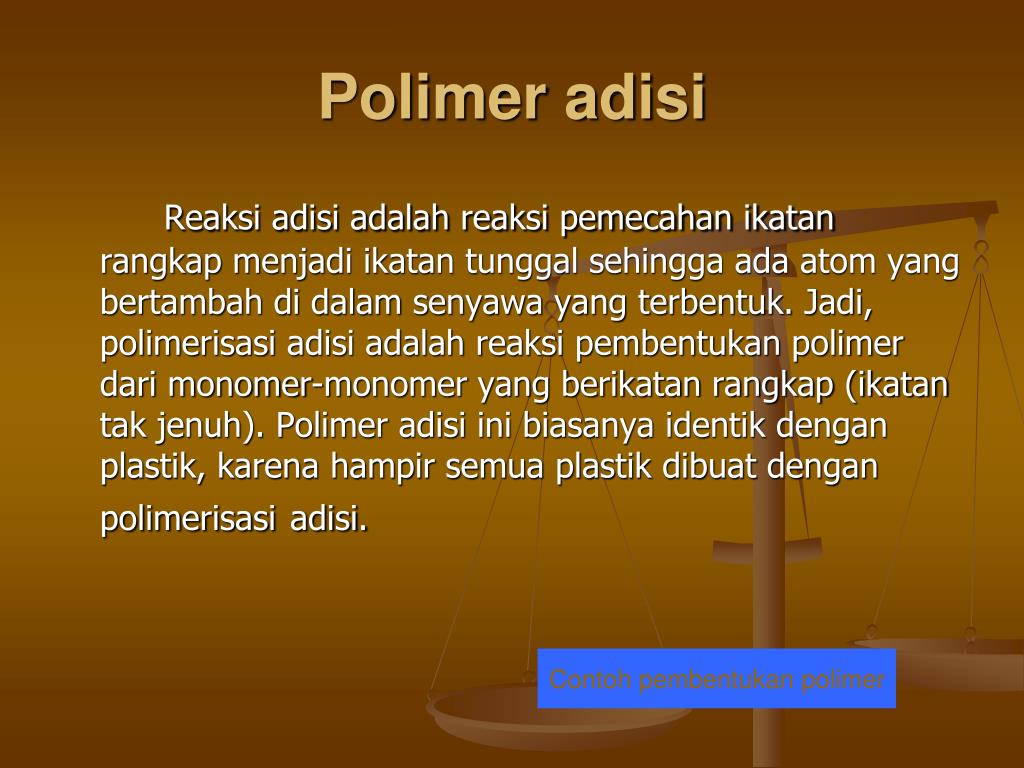 Polimer adisi

Reaksi adisi adalah reaksi pemecahan ikatan rangkap menjadi ikatan tunggal sehingga ada atom yang bertambah di dalam senyawa yang terbentuk. Jadi, polimerisasi adisi adalah reaksi pembentukan polimer dari monomer-monomer yang berikatan rangkap (ikatan tak jenuh). Polimer adisi ini biasanya identik dengan plastik, karena hampir semua plastik dibuat dengan polimerisasi adisi.

Contoh pembentukan polimer